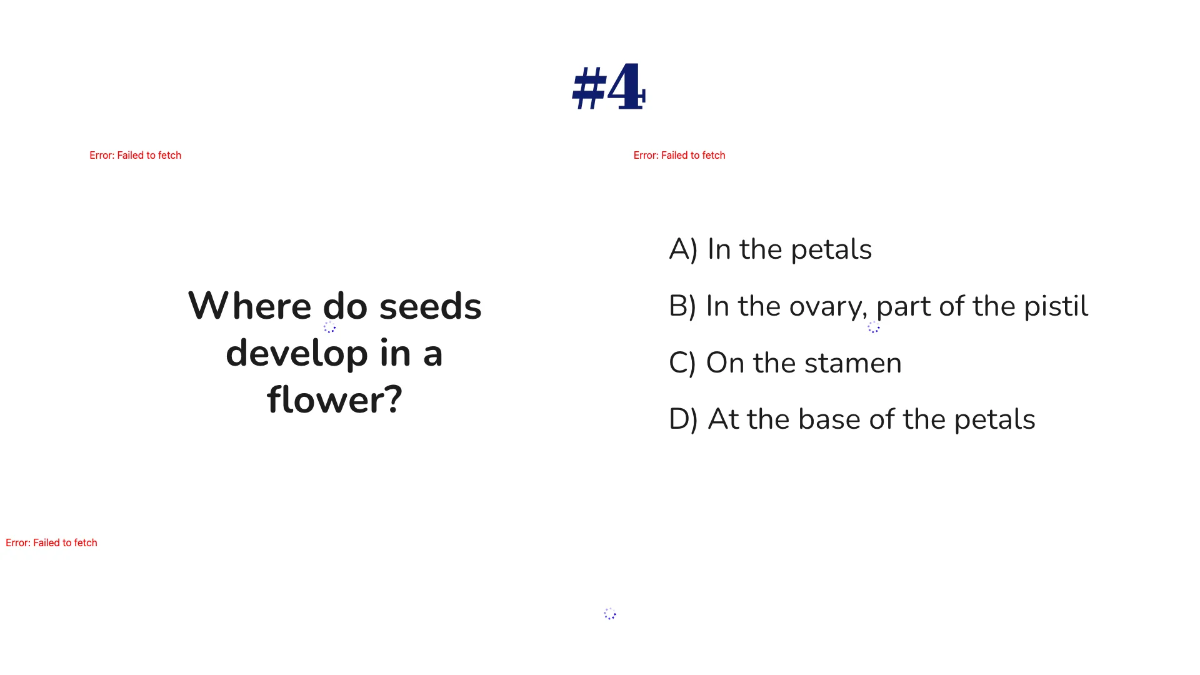 #4

Error: Failed to fetch

Error: Failed to fetch

Where do seeds develop in a flower?

A) In the petals

B) In the ovary, part of the pistil

C) On the stamen

D) At the base of the petals

Error: Failed to fetch